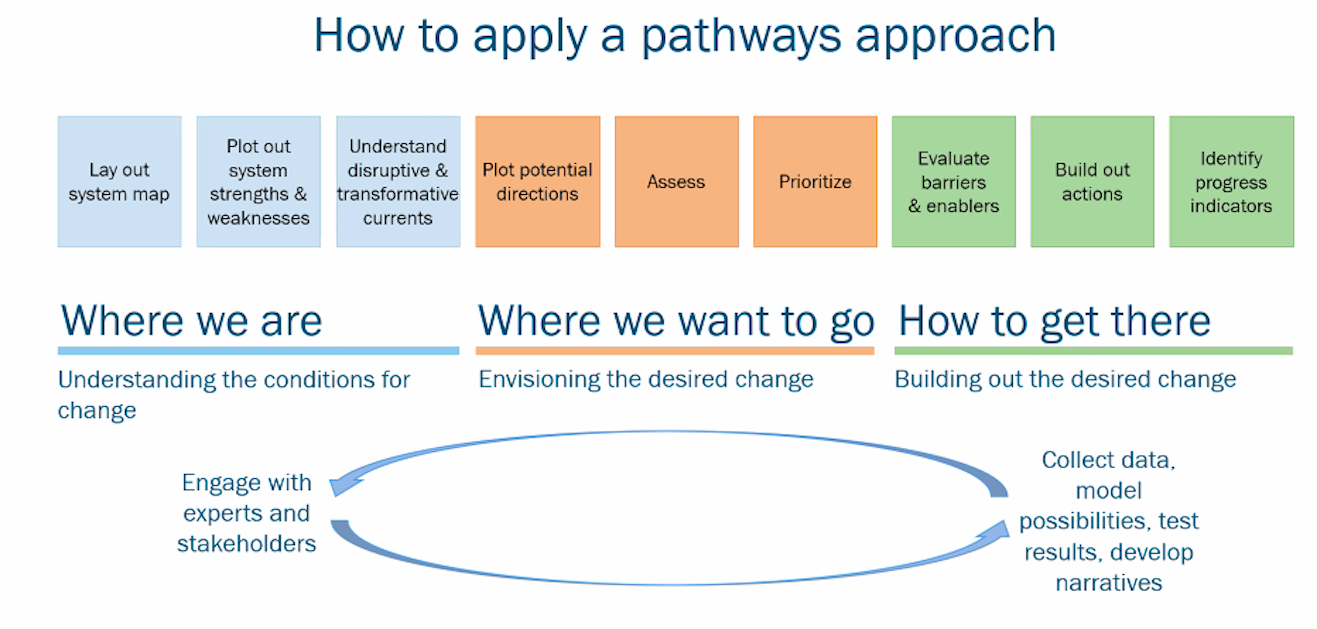 How to apply a pathways approach

Lay out system map

Plot out system strengths & weaknesses

Understand disruptive & transformative currents

Plot potential directions

Assess

Prioritize

Evaluate barriers & enablers

Build out actions

Identify progress indicators

Where we are

Understanding the conditions for change

Where we want to go

Envisioning the desired change

How to get there

Building out the desired change

Engage with experts and stakeholders

Collect data, model possibilities, test results, develop narratives